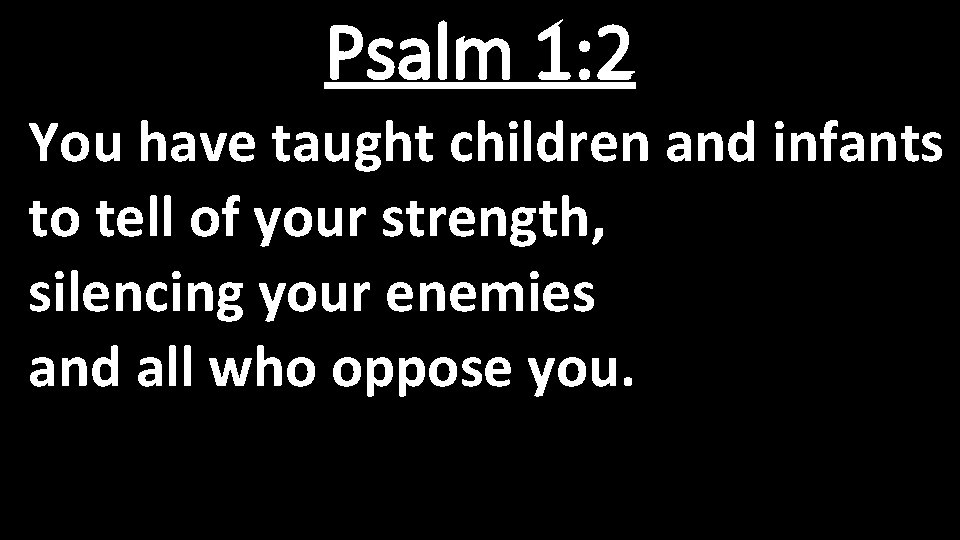 Psalm 1:2

You have taught children and infants to tell of your strength, silencing your enemies and all who oppose you.